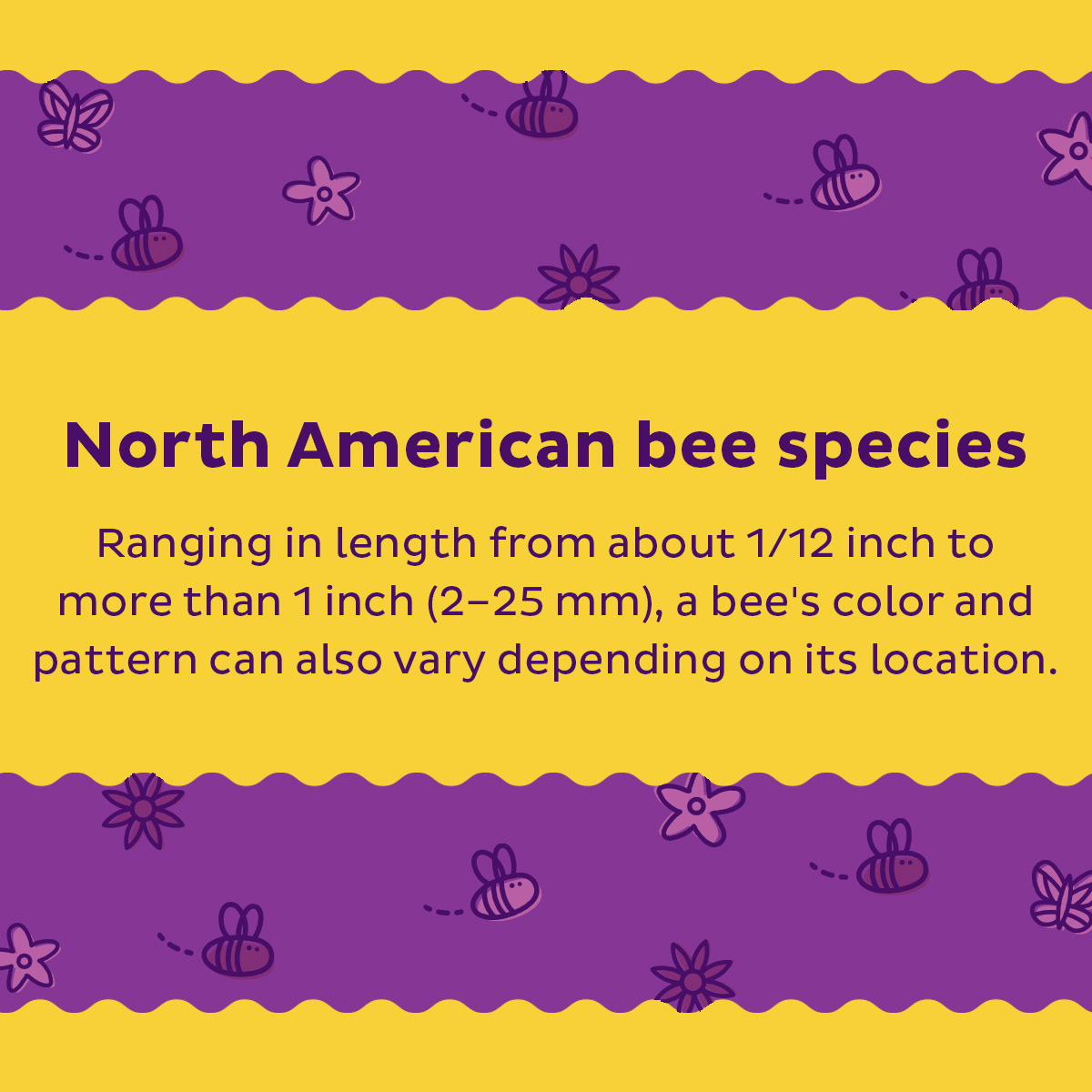 North American bee species

Ranging in length from about 1/12 inch to more than 1 inch (2–25 mm), a bee's color and pattern can also vary depending on its location.